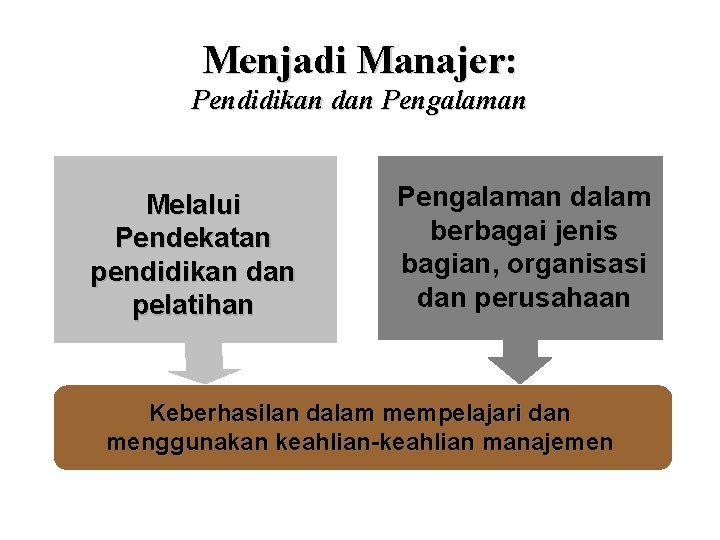 Menjadi Manajer:
Pendidikan dan Pengalaman

Melalui Pendekatan pendidikan dan pelatihan

Pengalaman dalam berbagai jenis bagian, organisasi dan perusahaan

Keberhasilan dalam mempelajari dan menggunakan keahlian-keahlian manajemen